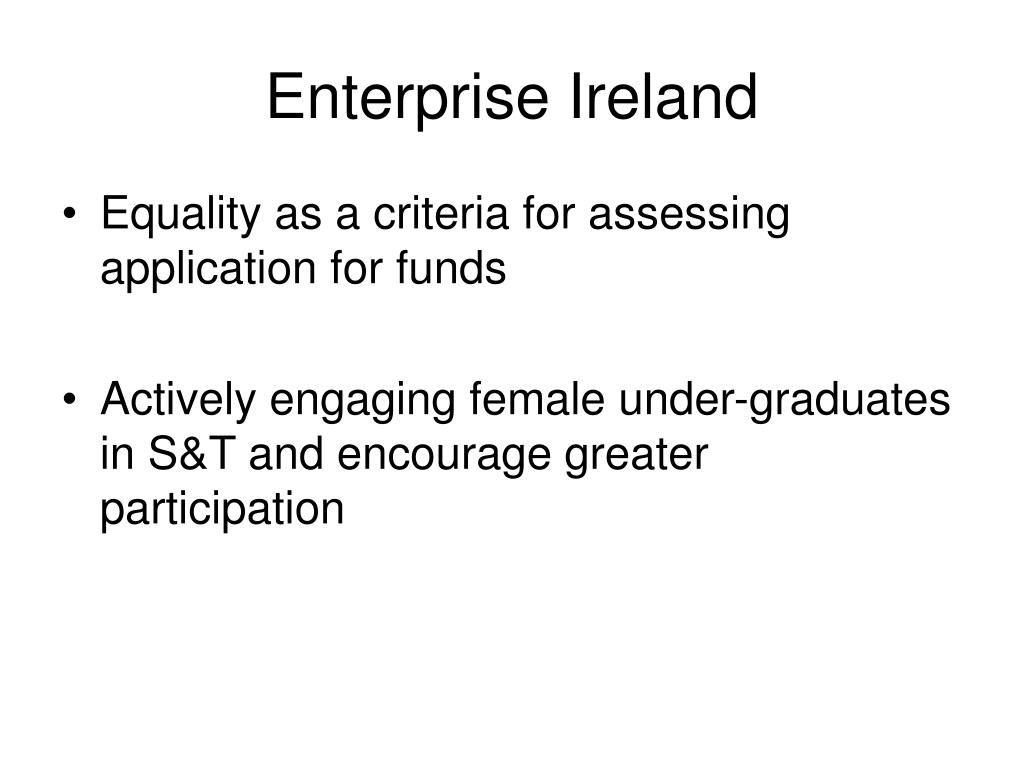 Enterprise Ireland

• Equality as a criteria for assessing application for funds

• Actively engaging female under-graduates in S&T and encourage greater participation